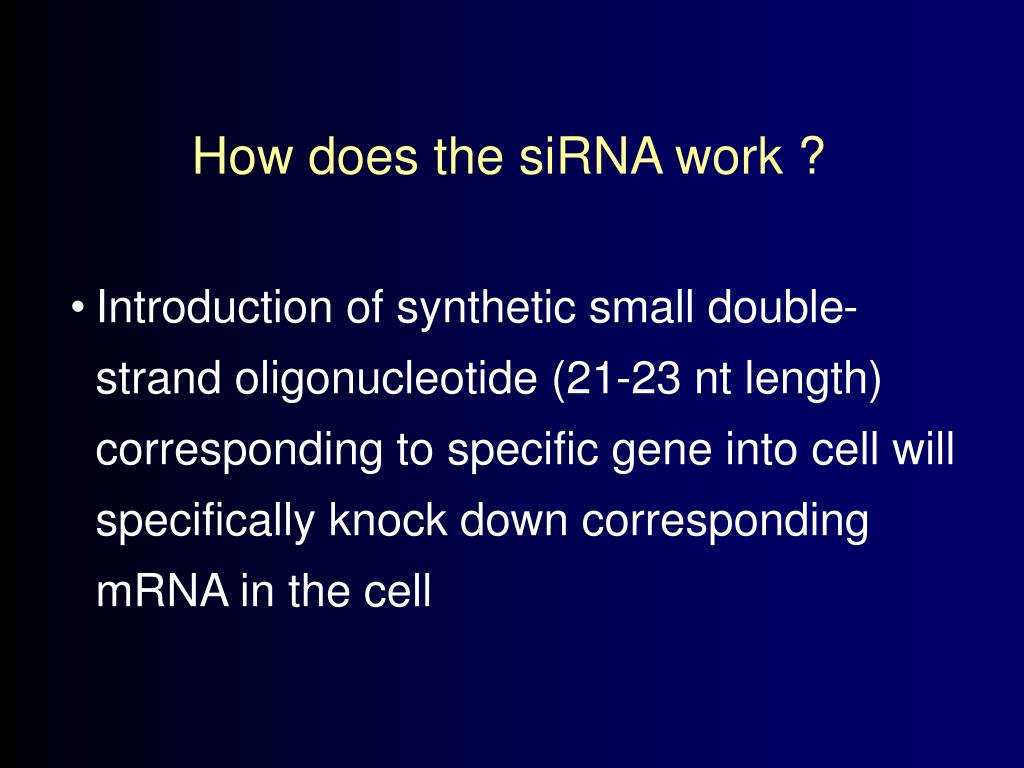 How does the siRNA work ?

• Introduction of synthetic small double-strand oligonucleotide (21-23 nt length) corresponding to specific gene into cell will specifically knock down corresponding mRNA in the cell